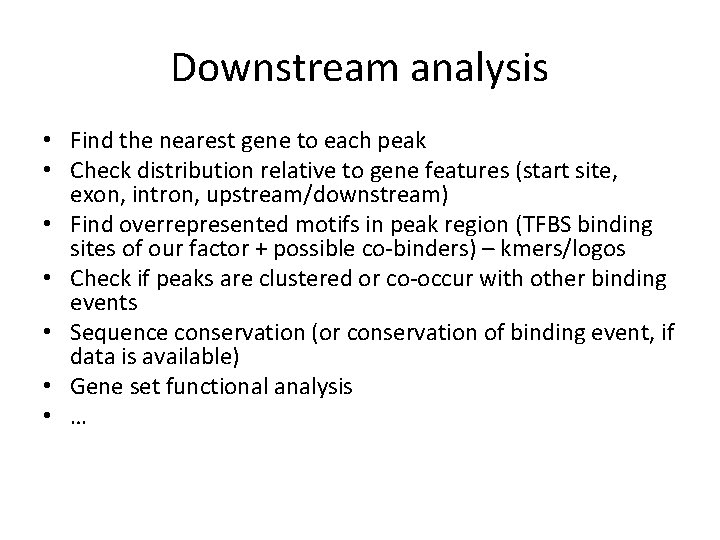 Downstream analysis

• Find the nearest gene to each peak
• Check distribution relative to gene features (start site, exon, intron, upstream/downstream)
• Find overrepresented motifs in peak region (TFBS binding sites of our factor + possible co-binders) – kmers/logos
• Check if peaks are clustered or co-occur with other binding events
• Sequence conservation (or conservation of binding event, if data is available)
• Gene set functional analysis
• …